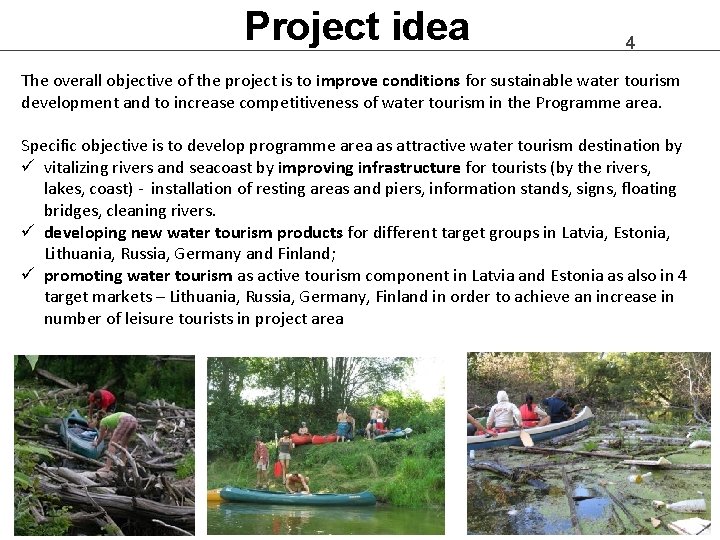 Project idea

4

The overall objective of the project is to improve conditions for sustainable water tourism development and to increase competitiveness of water tourism in the Programme area.

Specific objective is to develop programme area as attractive water tourism destination by
✓ vitalizing rivers and seacoast by improving infrastructure for tourists (by the rivers, lakes, coast) - installation of resting areas and piers, information stands, signs, floating bridges, cleaning rivers.
✓ developing new water tourism products for different target groups in Latvia, Estonia, Lithuania, Russia, Germany and Finland;
✓ promoting water tourism as active tourism component in Latvia and Estonia as also in 4 target markets – Lithuania, Russia, Germany, Finland in order to achieve an increase in number of leisure tourists in project area